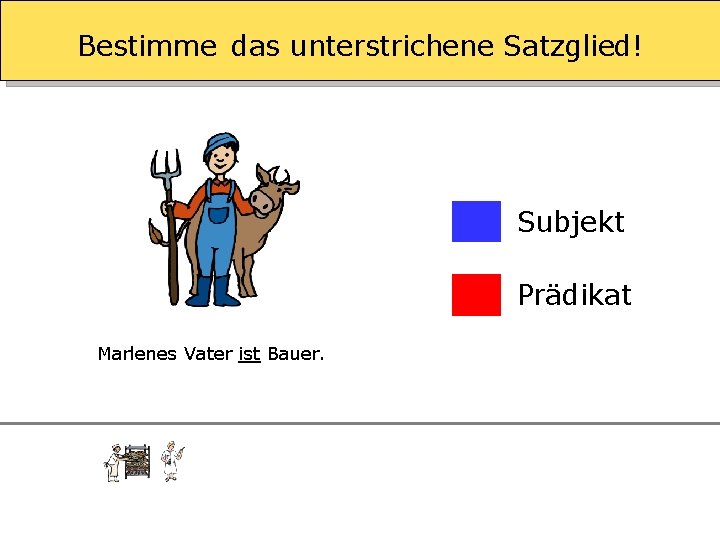 Bestimme das unterstrichene Satzglied!

Subjekt

Prädikat

Marlenes Vater ist Bauer.